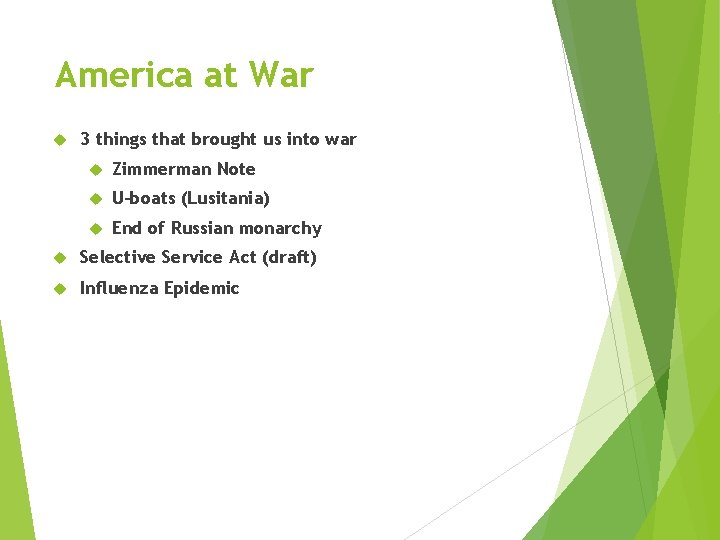 America at War

3 things that brought us into war

Zimmerman Note

U-boats (Lusitania)

End of Russian monarchy

Selective Service Act (draft)

Influenza Epidemic